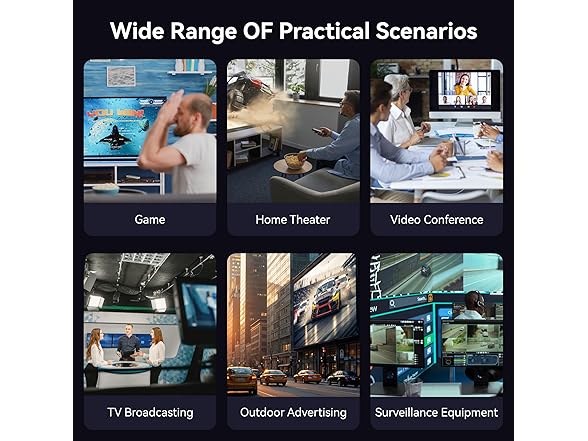 Wide Range OF Practical Scenarios

Game

Home Theater

Video Conference

TV Broadcasting

Outdoor Advertising

Surveillance Equipment